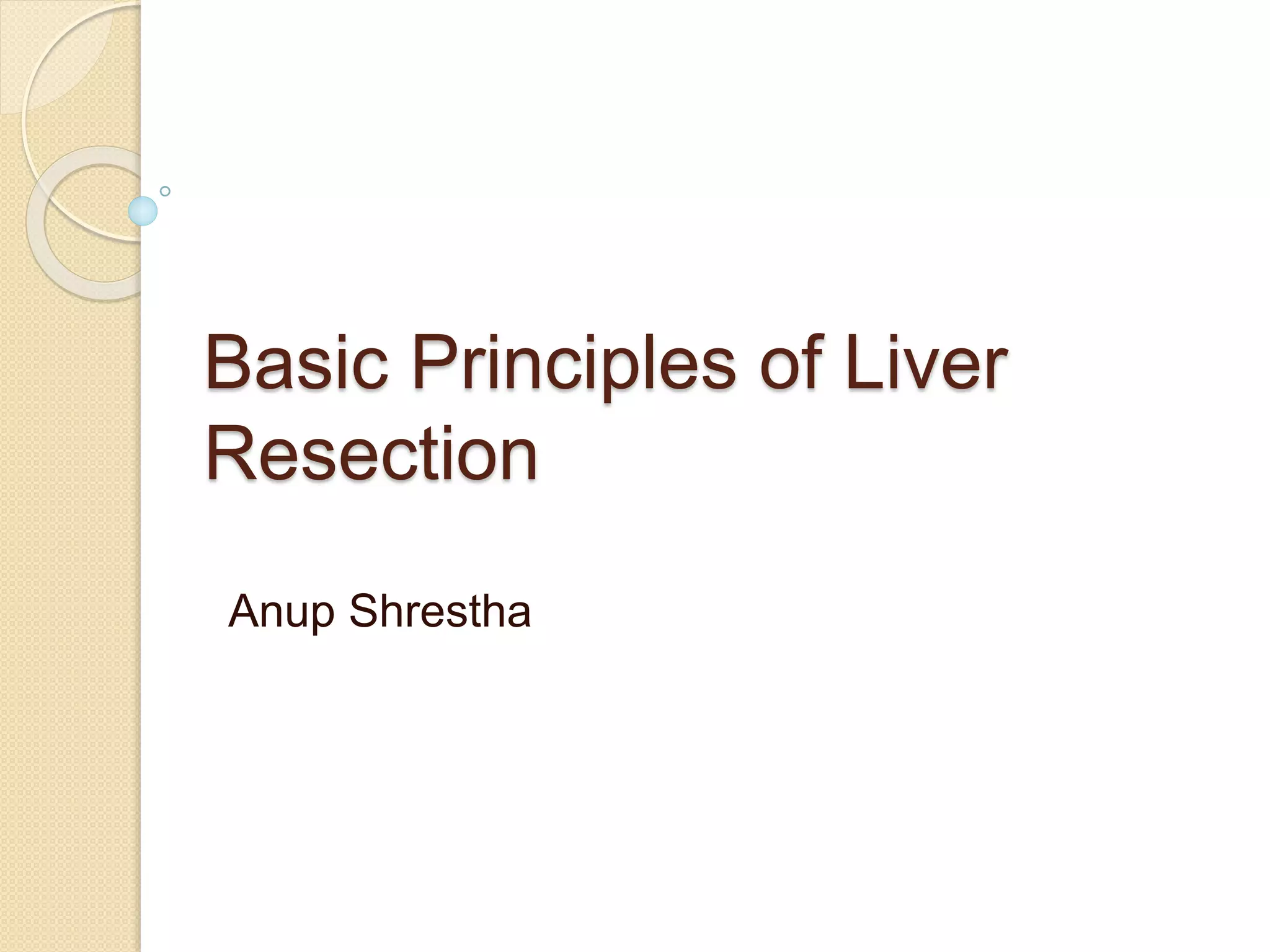 Basic Principles of Liver Resection

Anup Shrestha